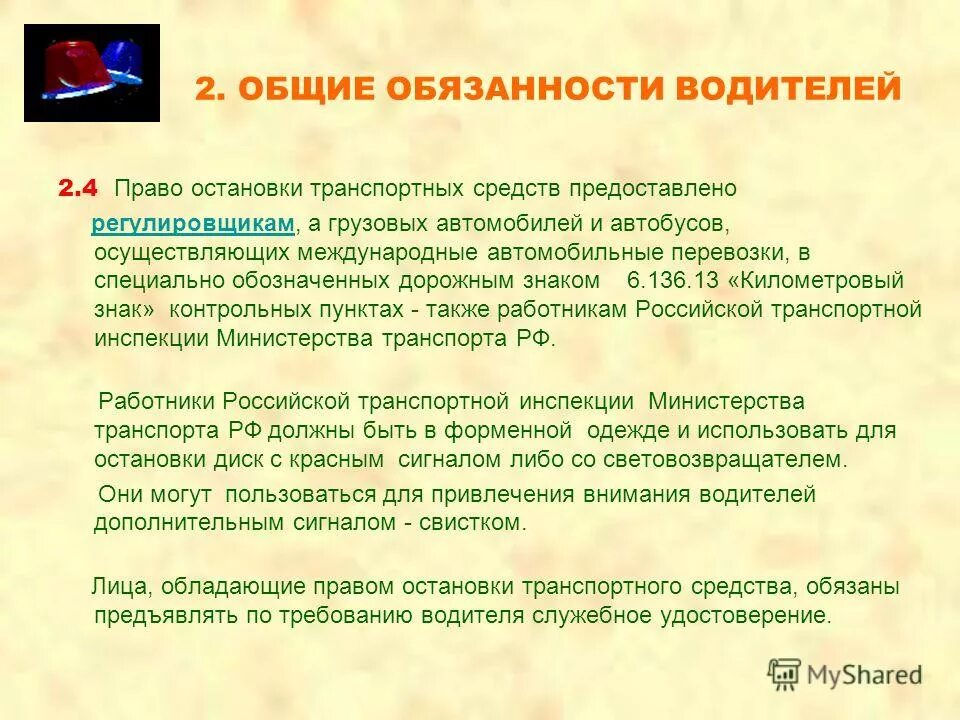 2. ОБЩИЕ ОБЯЗАННОСТИ ВОДИТЕЛЕЙ

2.4 Право остановки транспортных средств предоставлено регулировщикам, а грузовых автомобилей и автобусов, осуществляющих международные автомобильные перевозки, в специально обозначенных дорожным знаком 6.136.13 «Километровый знак» контрольных пунктах - также работникам Российской транспортной инспекции Министерства транспорта РФ.

Работники Российской транспортной инспекции Министерства транспорта РФ должны быть в форменной одежде и использовать для остановки диск с красным сигналом либо со световозвращателем.
Они могут пользоваться для привлечения внимания водителей дополнительным сигналом - свистком.

Лица, обладающие правом остановки транспортного средства, обязаны предъявлять по требованию водителя служебное удостоверение.

MyShared